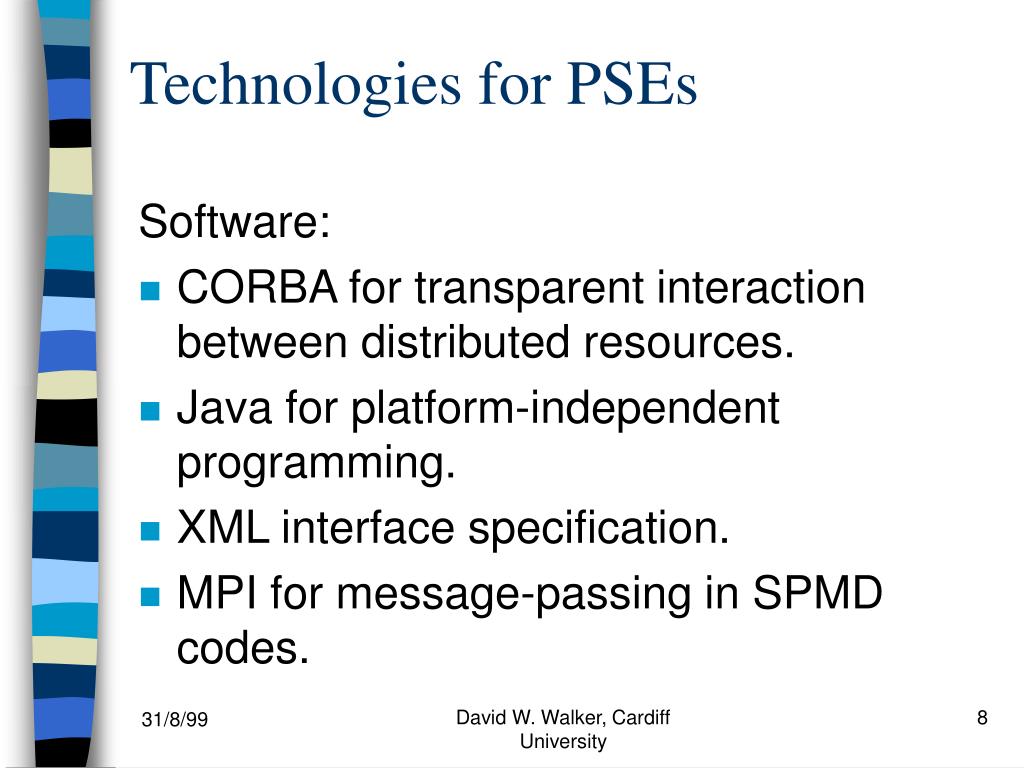 Technologies for PSEs

Software:

- CORBA for transparent interaction between distributed resources.
- Java for platform-independent programming.
- XML interface specification.
- MPI for message-passing in SPMD codes.

31/8/99

David W. Walker, Cardiff University

8